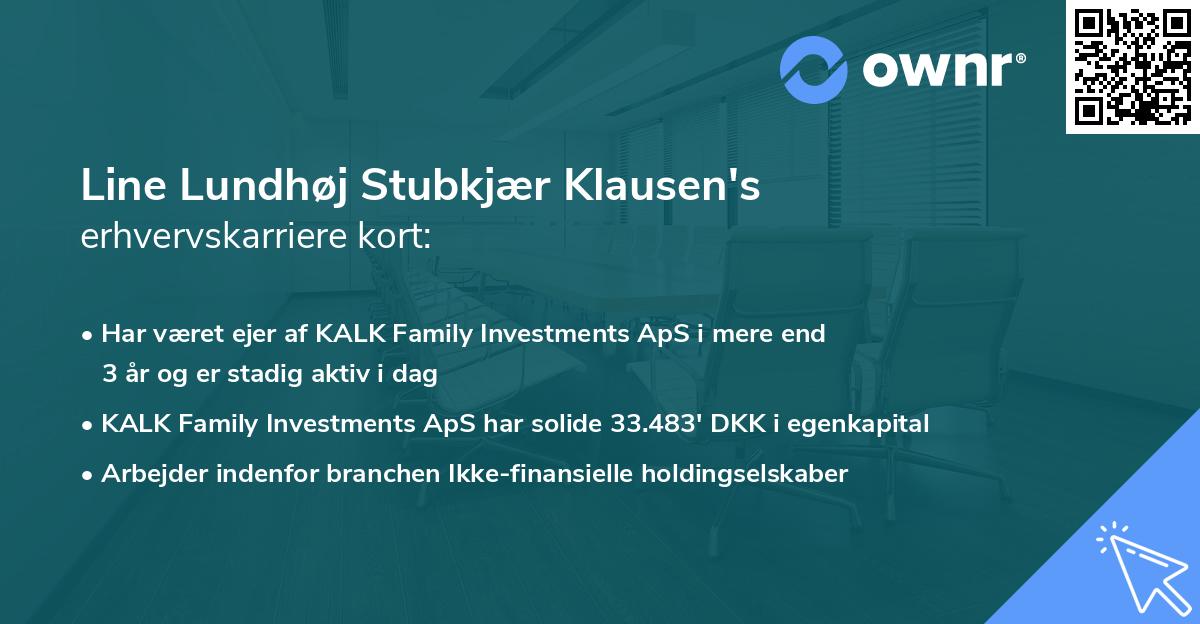 ownr®

Line Lundhøj Stubkjær Klausen's erhvervskarriere kort:

• Har været ejer af KALK Family Investments ApS i mere end 3 år og er stadig aktiv i dag

• KALK Family Investments ApS har solide 33.483' DKK i egenkapital

• Arbejder indenfor branchen Ikke-finansielle holdingselskaber